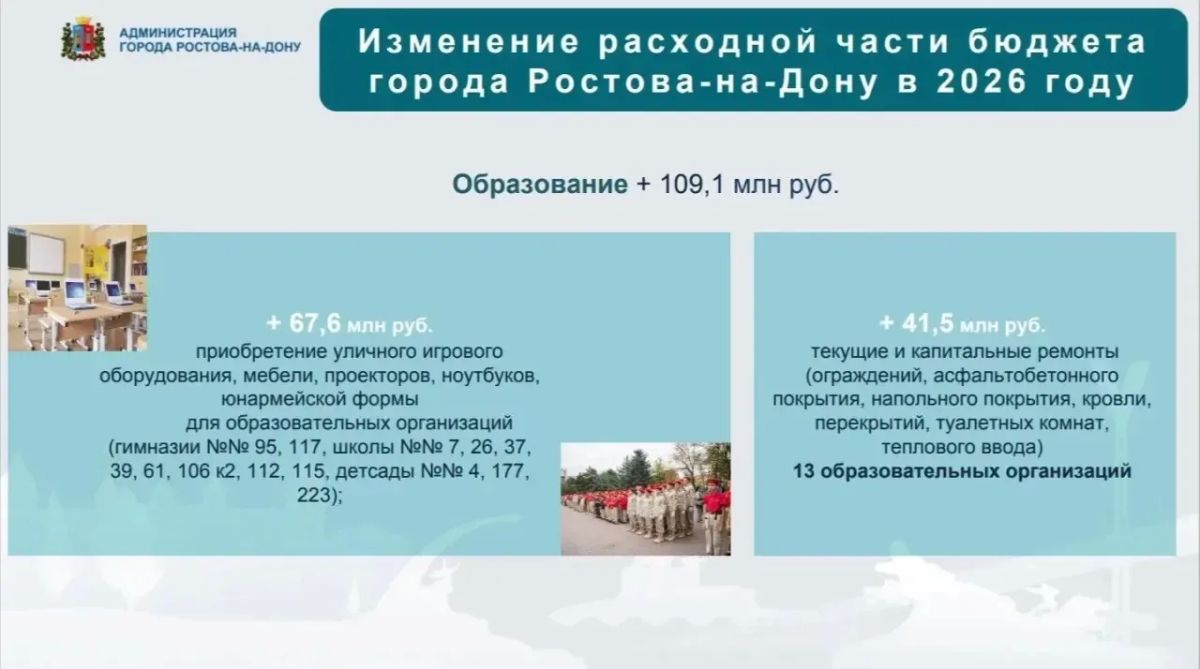 АДМИНИСТРАЦИЯ ГОРОДА РОСТОВА-НА-ДОНУ

Изменение расходной части бюджета города Ростова-на-Дону в 2026 году

Образование + 109,1 млн руб.

+ 67,6 млн руб.
приобретение уличного игрового оборудования, мебели, проекторов, ноутбуков, юнармейской формы для образовательных организаций (гимназии №№ 95, 117, школы №№ 7, 26, 37, 39, 61, 106 к2, 112, 115, детсады №№ 4, 177, 223);

+ 41,5 млн руб.
текущие и капитальные ремонты (ограждений, асфальтобетонного покрытия, напольного покрытия, кровли, перекрытий, туалетных комнат, теплового ввода)
13 образовательных организаций